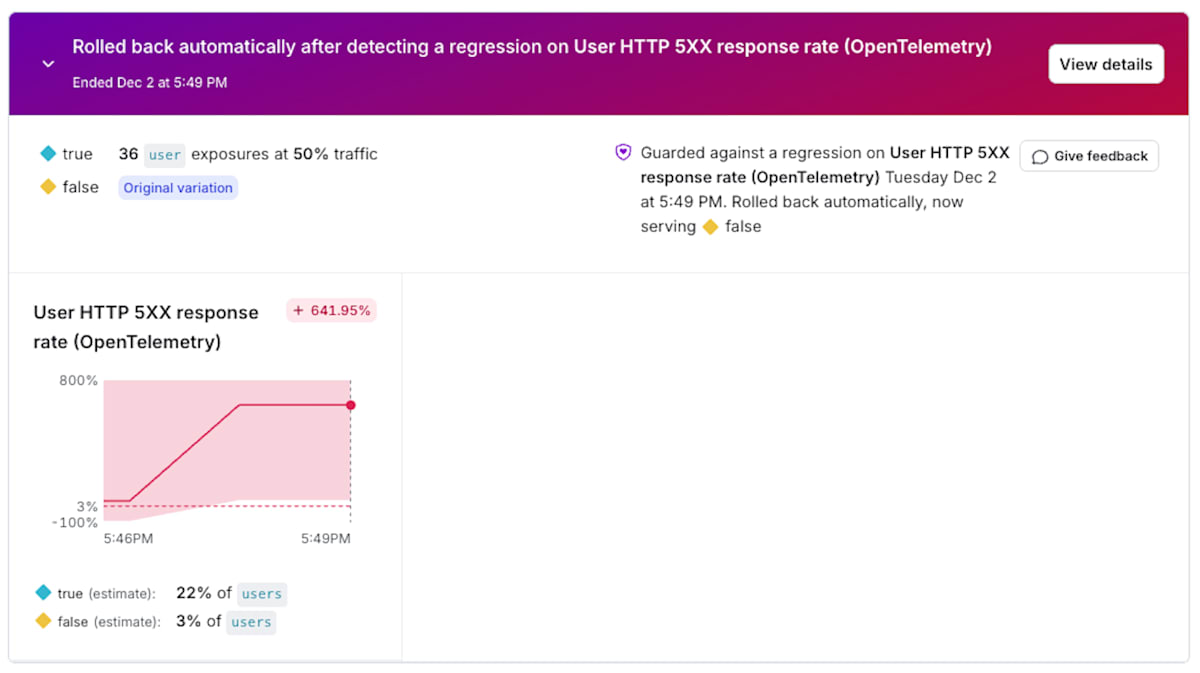 Rolled back automatically after detecting a regression on User HTTP 5XX response rate (OpenTelemetry)

Ended Dec 2 at 5:49 PM

View details

true 36 user exposures at 50% traffic

false Original variation

Guarded against a regression on User HTTP 5XX response rate (OpenTelemetry) Tuesday Dec 2 at 5:49 PM. Rolled back automatically, now serving false

Give feedback

User HTTP 5XX response rate (OpenTelemetry)

+ 641.95%

800%

3%

-100%

5:46PM

5:49PM

true (estimate): 22% of users

false (estimate): 3% of users